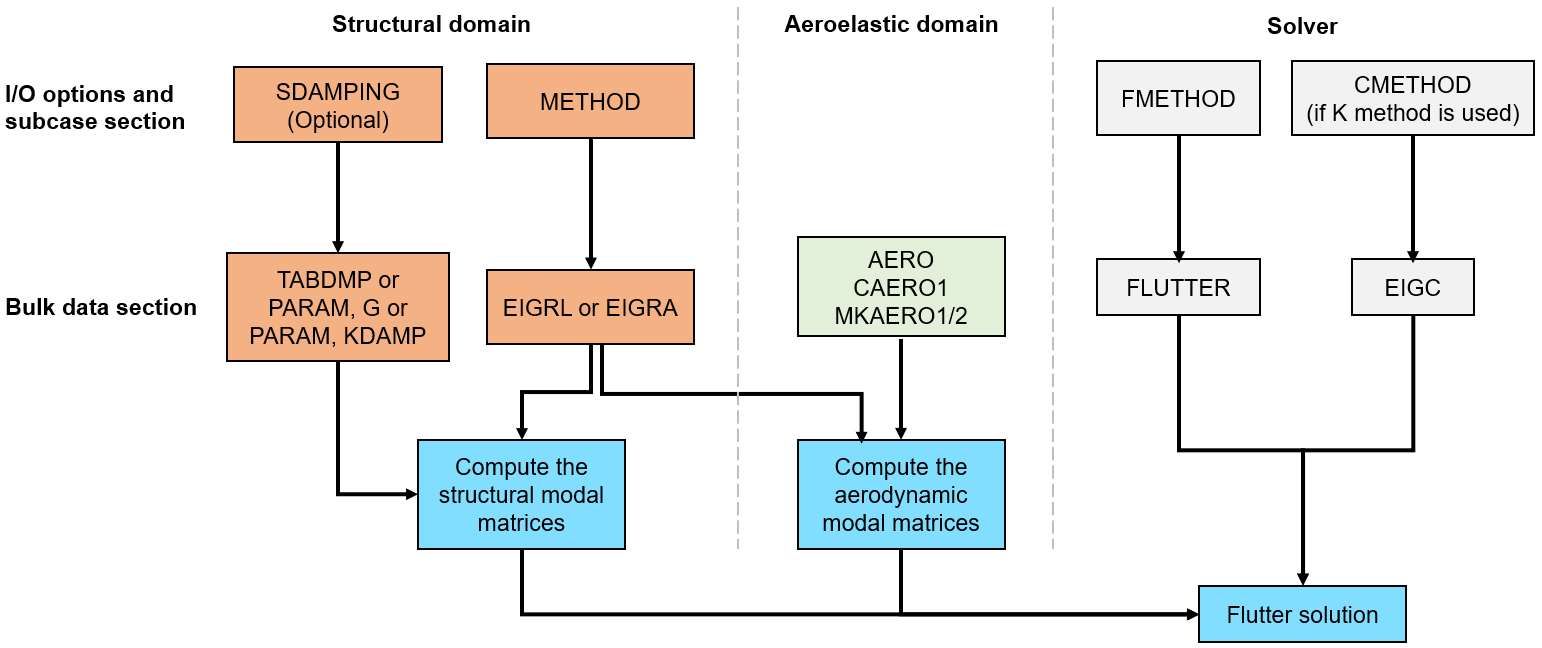 Structural domain

Aeroelastic domain

Solver

I/O options and subcase section

SDAMPING (Optional)

METHOD

FMETHOD

CMETHOD (if K method is used)

Bulk data section

TABDMP or PARAM, G or PARAM, KDAMP

EIGRL or EIGRA

AERO CAERO1 MKAERO1/2

FLUTTER

EIGC

Compute the structural modal matrices

Compute the aerodynamic modal matrices

Flutter solution